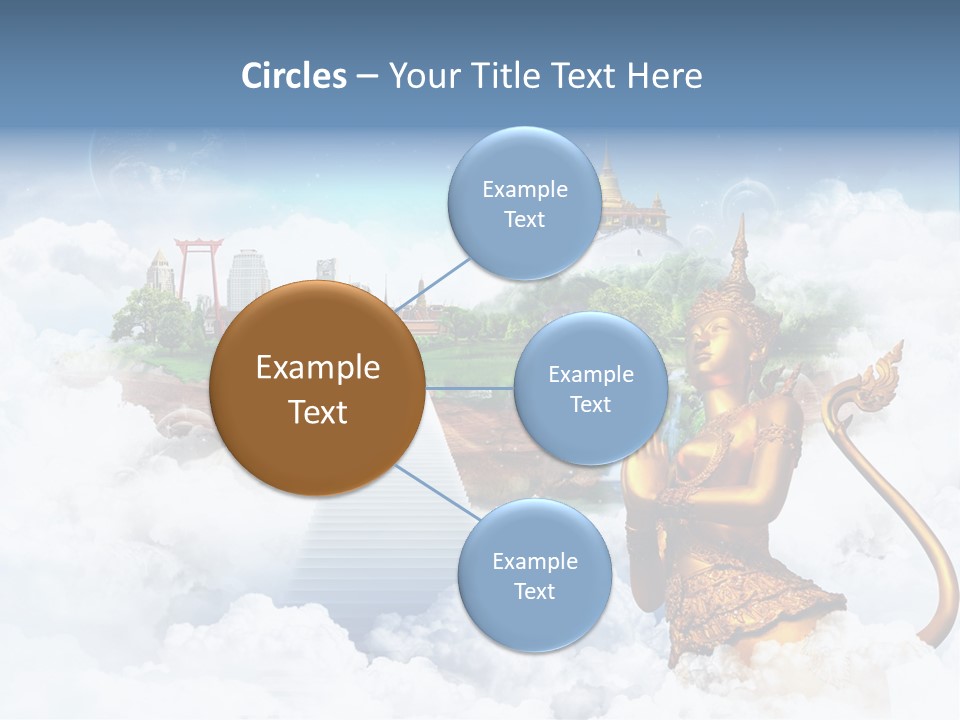 Circles – Your Title Text Here

Example Text

Example Text

Example Text

Example Text